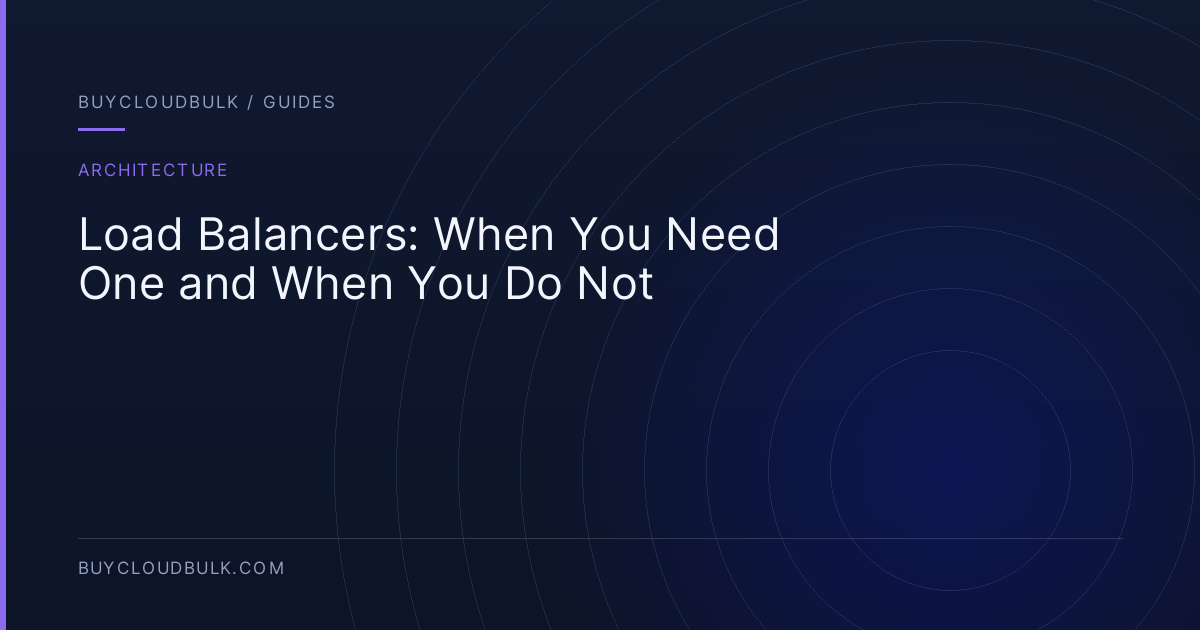 BUYCLOUDBULK / GUIDES

ARCHITECTURE

Load Balancers: When You Need One and When You Do Not

BUYCLOUDBULK.COM